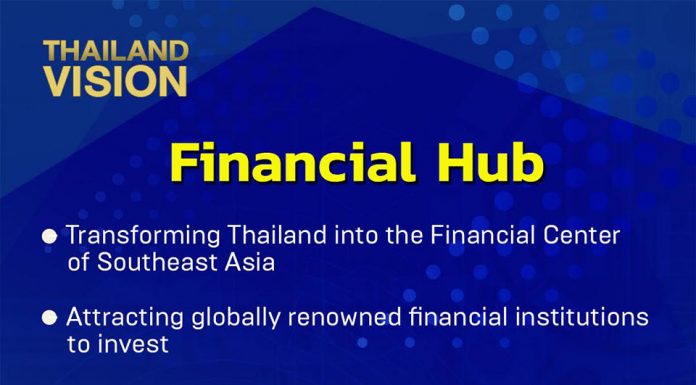 THAILAND
VISION

Financial Hub

● Transforming Thailand into the Financial Center of Southeast Asia

● Attracting globally renowned financial institutions to invest